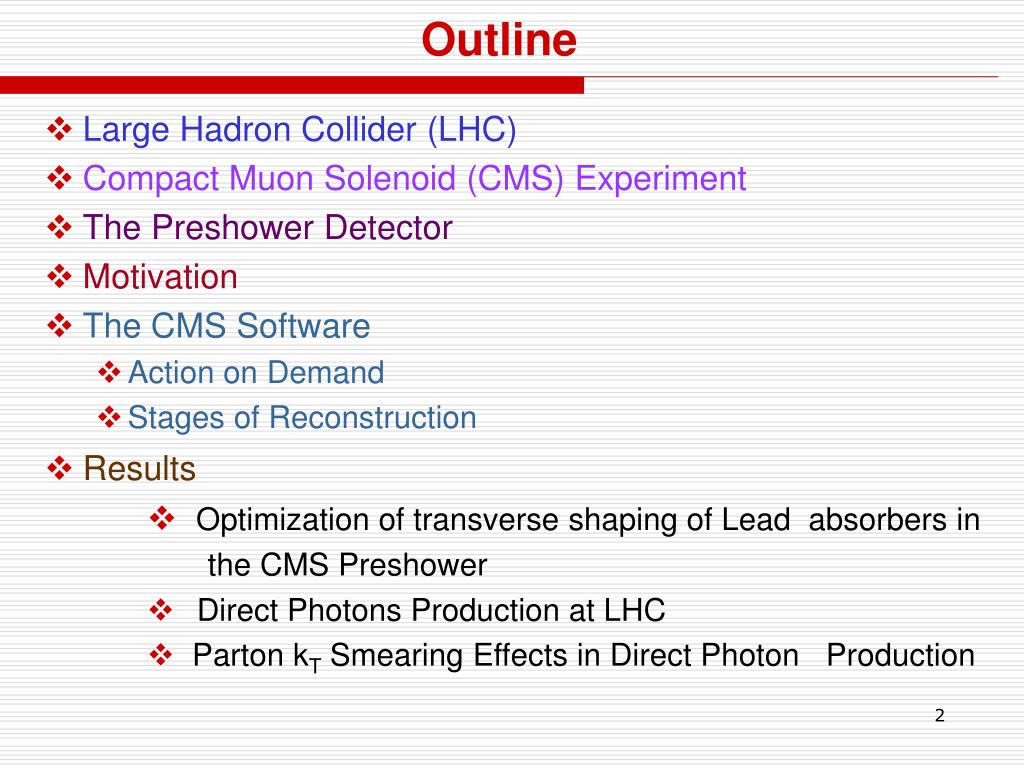 Outline

❖ Large Hadron Collider (LHC)
❖ Compact Muon Solenoid (CMS) Experiment
❖ The Preshower Detector
❖ Motivation
❖ The CMS Software
❖ Action on Demand
❖ Stages of Reconstruction
❖ Results
❖ Optimization of transverse shaping of Lead absorbers in the CMS Preshower
❖ Direct Photons Production at LHC
❖ Parton $k_T$ Smearing Effects in Direct Photon Production

2